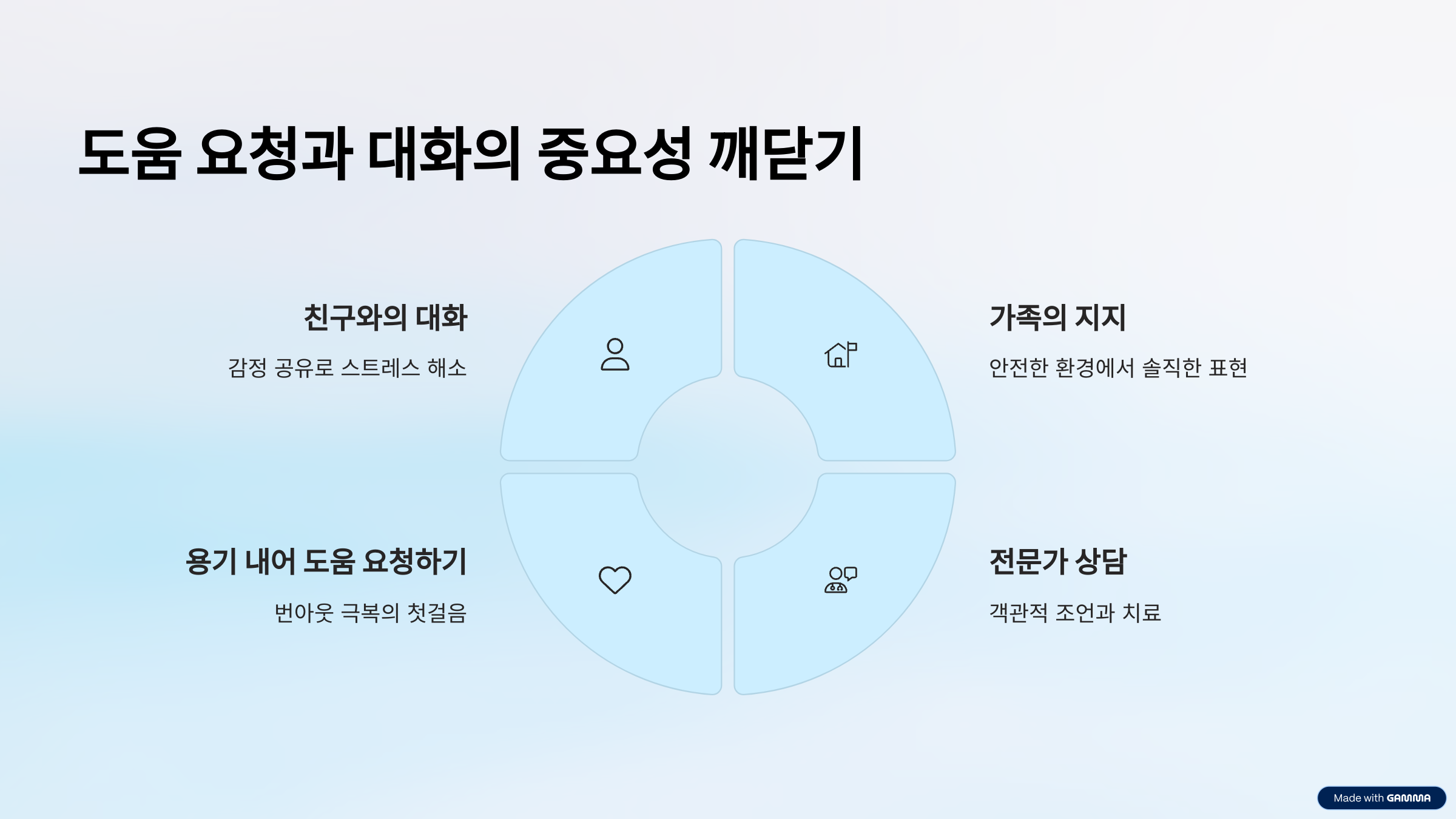 도움 요청과 대화의 중요성 깨닫기

친구와의 대화

감정 공유로 스트레스 해소

가족의 지지

안전한 환경에서 솔직한 표현

용기 내어 도움 요청하기

번아웃 극복의 첫걸음

전문가 상담

객관적 조언과 치료

Made with GAMMA